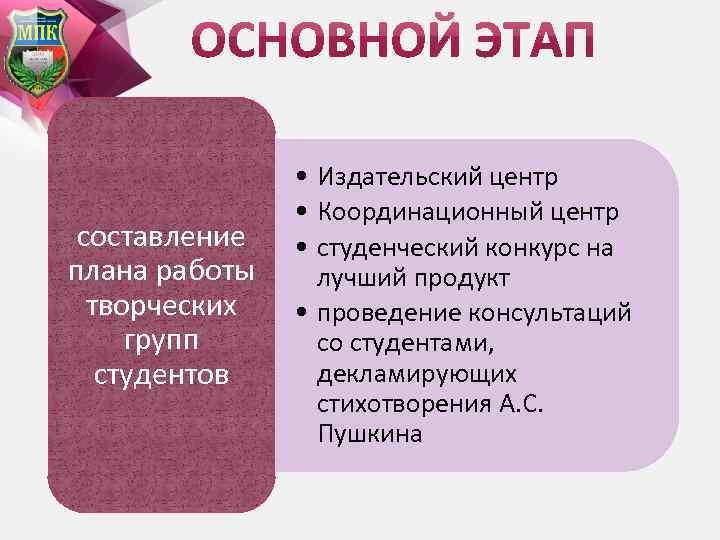 МПК

ОСНОВНОЙ ЭТАП

составление плана работы творческих групп студентов

• Издательский центр
• Координационный центр
• студенческий конкурс на лучший продукт
• проведение консультаций со студентами, декламирующих стихотворения А.С. Пушкина